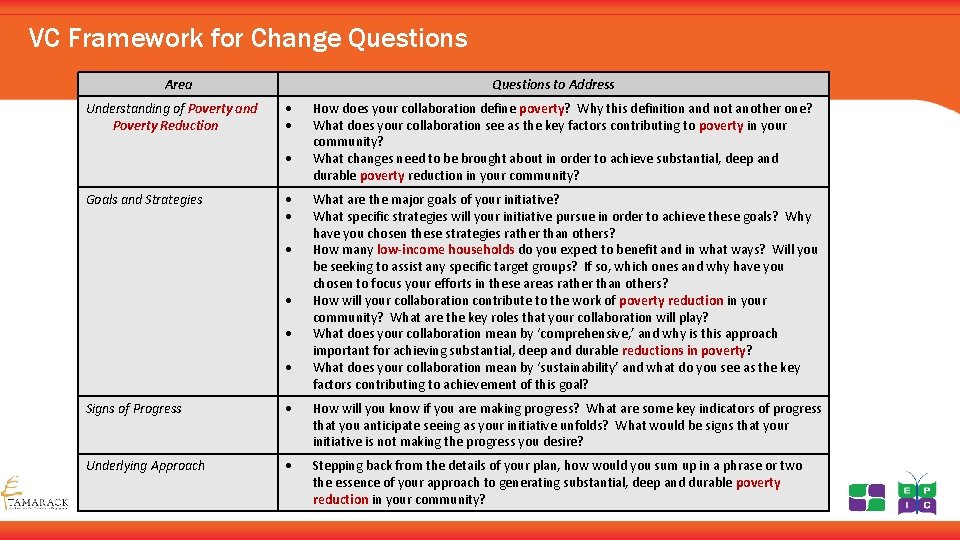 VC Framework for Change Questions

| Area | Questions to Address |
|---|---|
| Understanding of Poverty and Poverty Reduction | • How does your collaboration define poverty? Why this definition and not another one? • What does your collaboration see as the key factors contributing to poverty in your community? • What changes need to be brought about in order to achieve substantial, deep and durable poverty reduction in your community? |
| Goals and Strategies | • What are the major goals of your initiative? • What specific strategies will your initiative pursue in order to achieve these goals? Why have you chosen these strategies rather than others? • How many low-income households do you expect to benefit and in what ways? Will you be seeking to assist any specific target groups? If so, which ones and why have you chosen to focus your efforts in these areas rather than others? • How will your collaboration contribute to the work of poverty reduction in your community? What are the key roles that your collaboration will play? • What does your collaboration mean by 'comprehensive,' and why is this approach important for achieving substantial, deep and durable reductions in poverty? • What does your collaboration mean by 'sustainability' and what do you see as the key factors contributing to achievement of this goal? |
| Signs of Progress | • How will you know if you are making progress? What are some key indicators of progress that you anticipate seeing as your initiative unfolds? What would be signs that your initiative is not making the progress you desire? |
| Underlying Approach | • Stepping back from the details of your plan, how would you sum up in a phrase or two the essence of your approach to generating substantial, deep and durable poverty reduction in your community? |

TAMARACK

E P I C